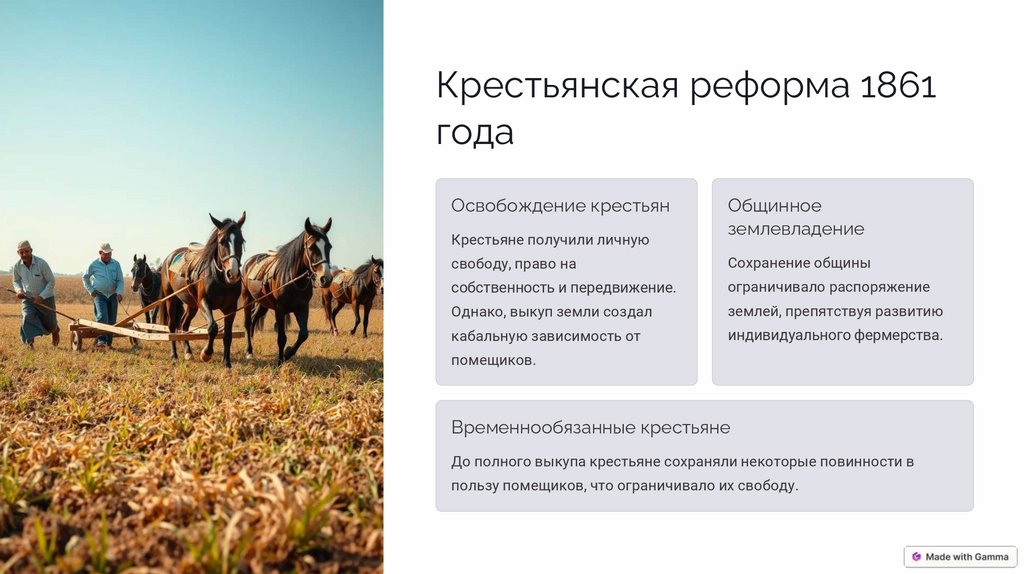 Крестьянская реформа 1861 года

Освобождение крестьян

Крестьяне получили личную свободу, право на собственность и передвижение. Однако, выкуп земли создал кабальную зависимость от помещиков.

Общинное землевладение

Сохранение общины ограничивало распоряжение землей, препятствуя развитию индивидуального фермерства.

Временнообязанные крестьяне

До полного выкупа крестьяне сохраняли некоторые повинности в пользу помещиков, что ограничивало их свободу.

Made with Gamma